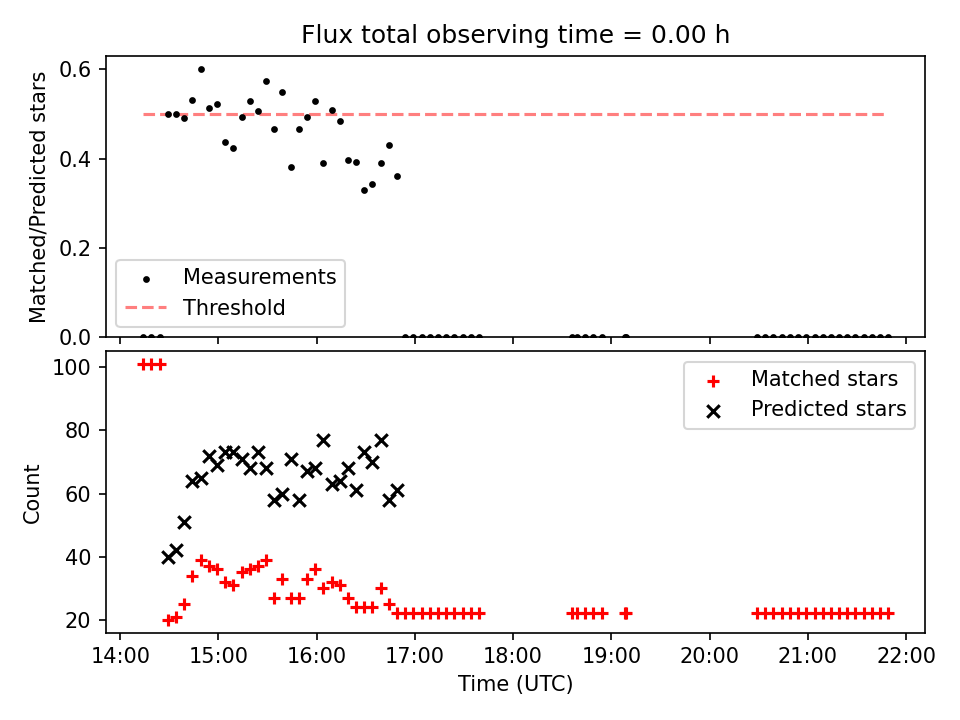 Flux total observing time = 0.00 h

Matched/Predicted stars

0.6
0.4
0.2
0.0

Measurements
Threshold

Count

100
80
60
40
20

Matched stars
Predicted stars

14:00
15:00
16:00
17:00
18:00
19:00
20:00
21:00
22:00

Time (UTC)